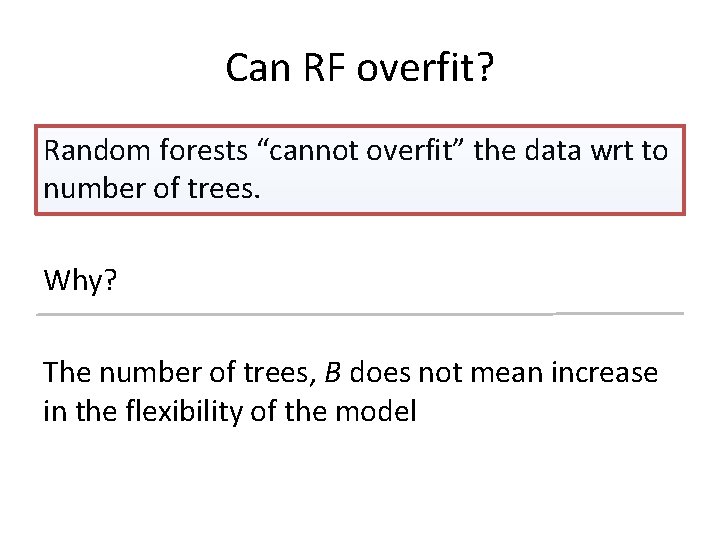 Can RF overfit?

Random forests “cannot overfit” the data wrt to number of trees.

Why?

The number of trees, $B$ does not mean increase in the flexibility of the model